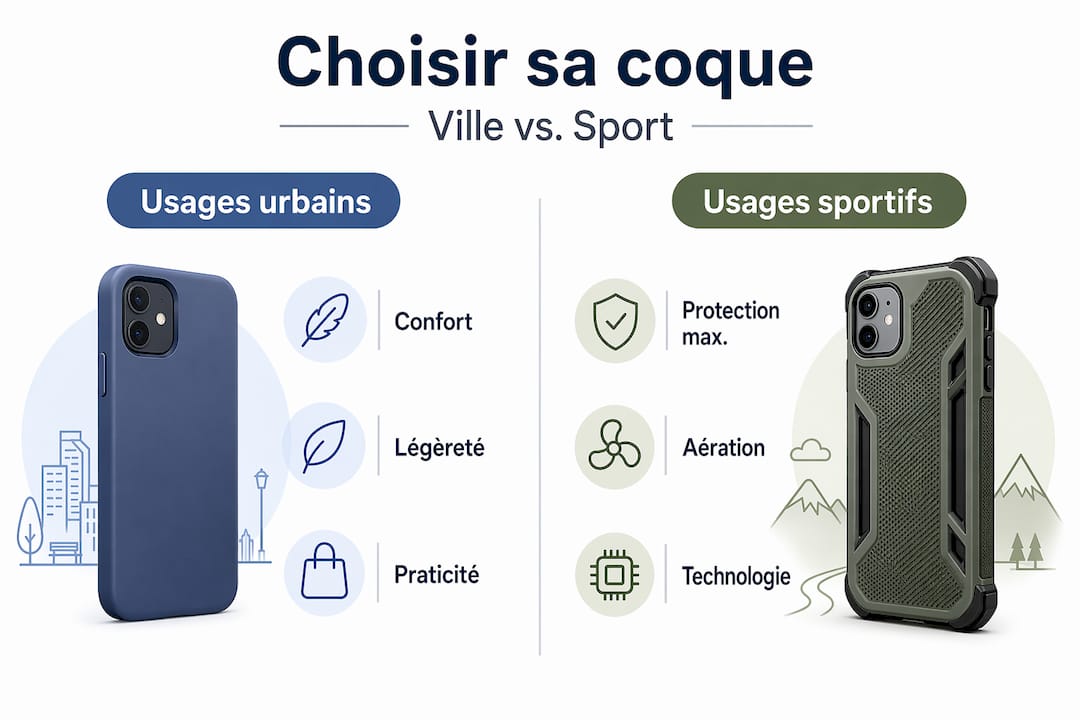 Choisir sa coque

Ville vs. Sport

Usages urbains

Confort

Légèreté

Praticité

Usages sportifs

Protection max.

Aération

Technologie